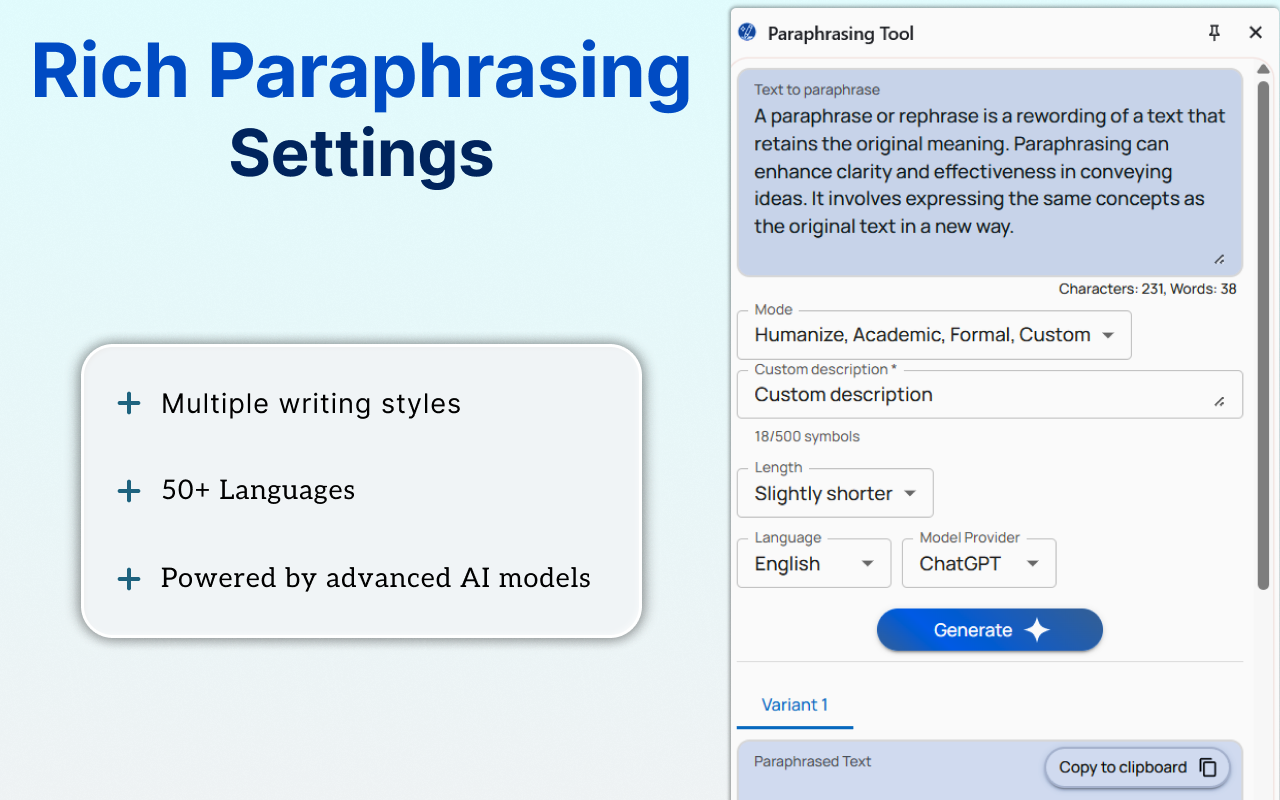 Rich Paraphrasing Settings

+ Multiple writing styles

+ 50+ Languages

+ Powered by advanced AI models

Paraphrasing Tool

Text to paraphrase
A paraphrase or rephrase is a rewording of a text that retains the original meaning. Paraphrasing can enhance clarity and effectiveness in conveying ideas. It involves expressing the same concepts as the original text in a new way.

Characters: 231, Words: 38

Mode
Humanize, Academic, Formal, Custom

Custom description *
Custom description

18/500 symbols

Length
Slightly shorter

Language
English

Model Provider
ChatGPT

Generate

Variant 1

Paraphrased Text

Copy to clipboard